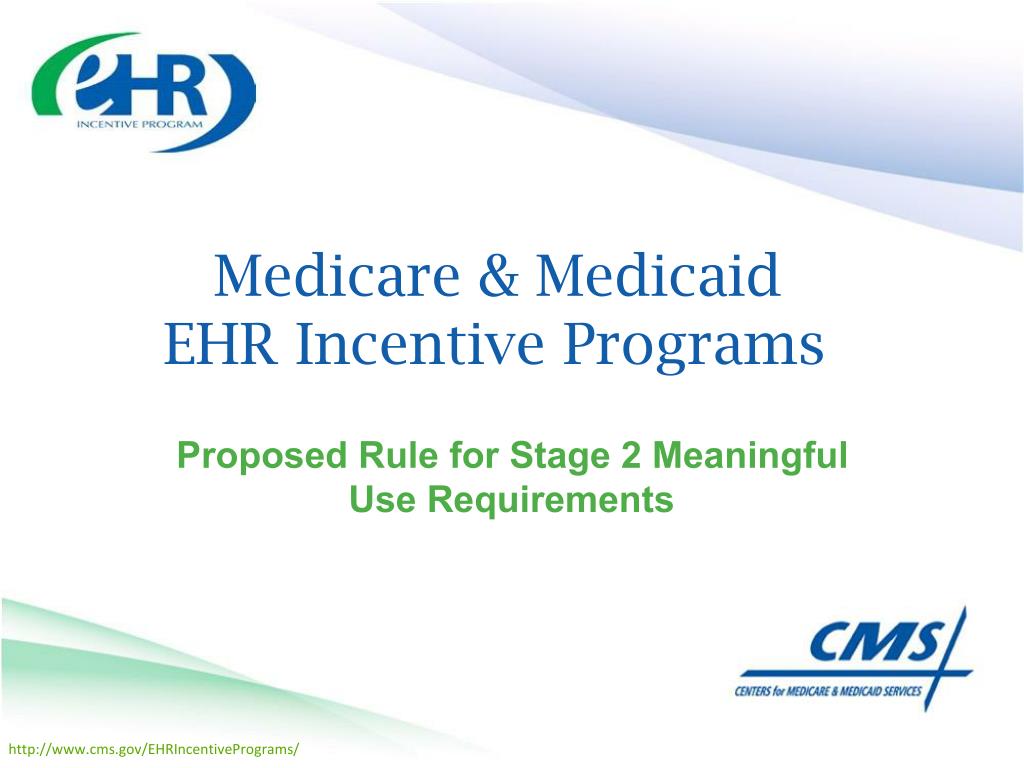 eHR
INCENTIVE PROGRAM

Medicare & Medicaid
EHR Incentive Programs

Proposed Rule for Stage 2 Meaningful Use Requirements

CMS
CENTERS for MEDICARE & MEDICAID SERVICES

http://www.cms.gov/EHRIncentivePrograms/